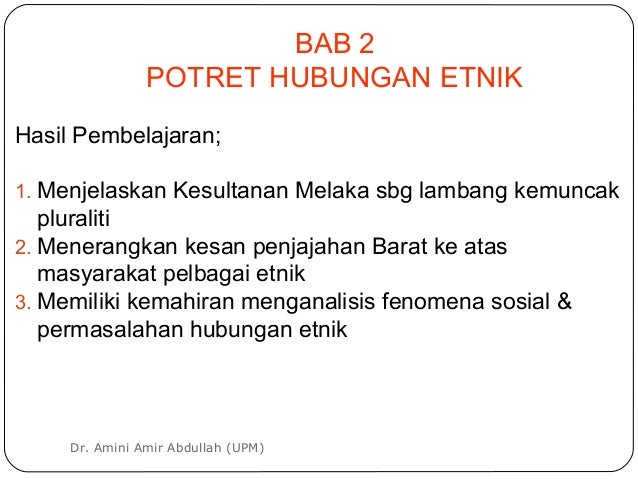 BAB 2
POTRET HUBUNGAN ETNIK

Hasil Pembelajaran;

1. Menjelaskan Kesultanan Melaka sbg lambang kemuncak pluraliti
2. Menerangkan kesan penjajahan Barat ke atas masyarakat pelbagai etnik
3. Memiliki kemahiran menganalisis fenomena sosial & permasalahan hubungan etnik

Dr. Amini Amir Abdullah (UPM)